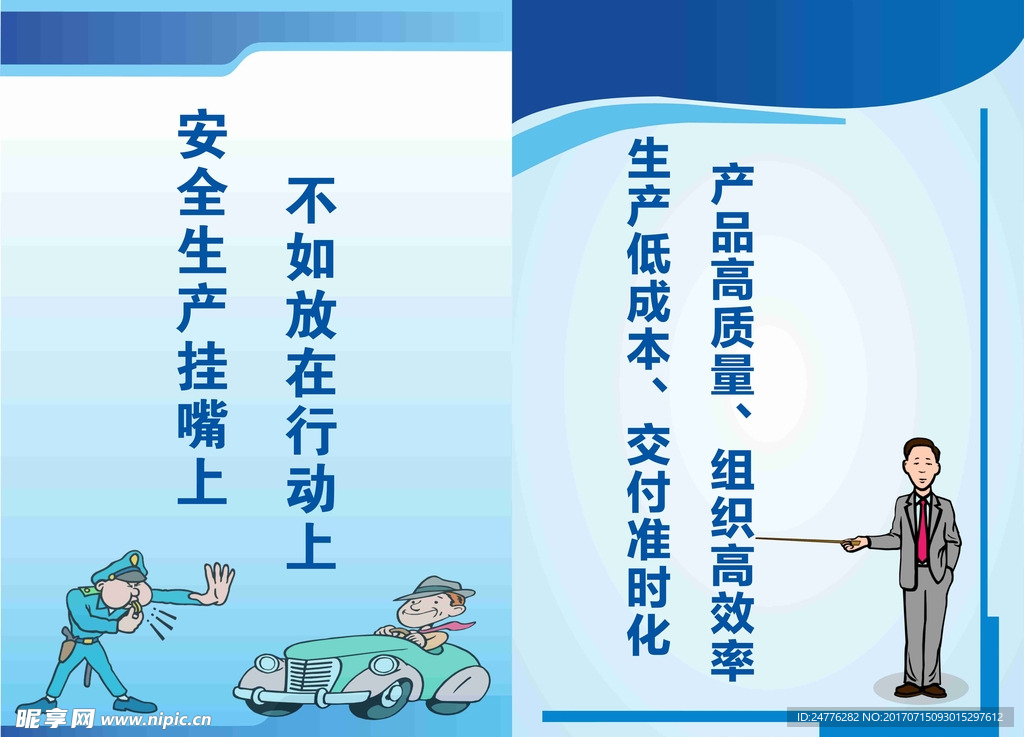 安全生产挂嘴上

不如放在行动上

产品高质量、组织高效率

生产低成本、交付准时化

昵享网 www.nipic.cn

ID:24776282 NO:20170715093015297612